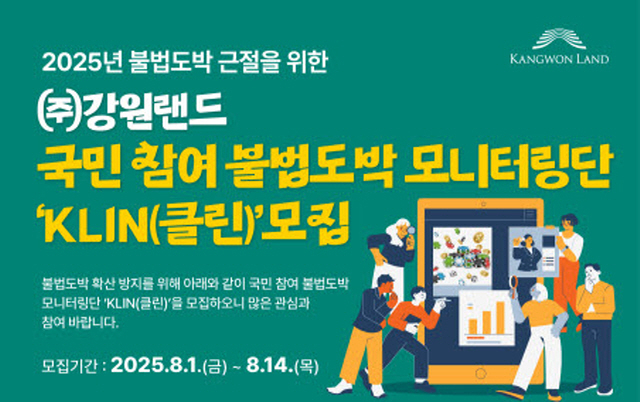 KANGWON LAND

2025년 불법도박 근절을 위한

㈜강원랜드

국민 참여 불법도박 모니터링단

'KLIN(클린)'모집

불법도박 확산 방지를 위해 아래와 같이 국민 참여 불법도박 모니터링단 'KLIN(클린)'을 모집하오니 많은 관심과 참여 바랍니다.

모집기간 : 2025.8.1.(금) ~ 8.14.(목)